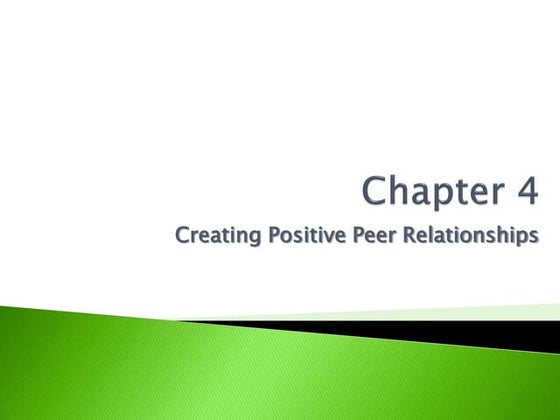 Chapter 4

Creating Positive Peer Relationships